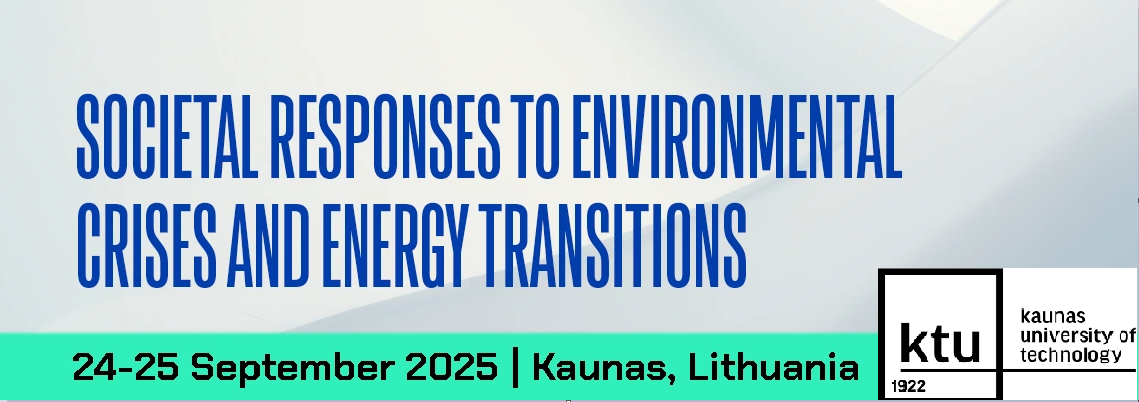 SOCIETAL RESPONSES TO ENVIRONMENTAL CRISES AND ENERGY TRANSITIONS

24-25 September 2025 | Kaunas, Lithuania

ktu
1922
kaunas university of technology